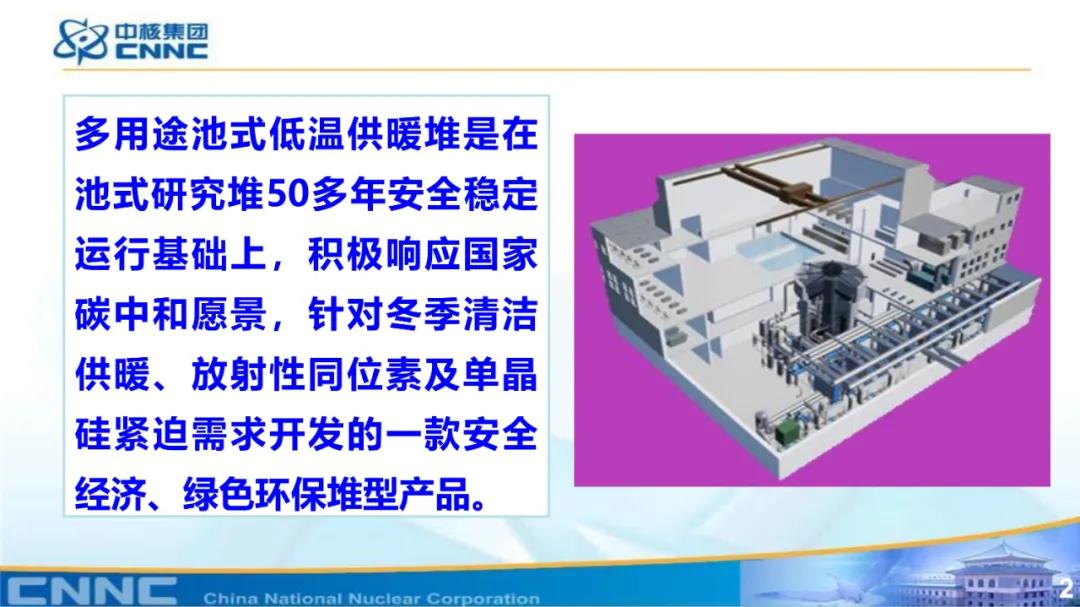 中核集团
CNNC

多用途池式低温供暖堆是在池式研究堆50多年安全稳定运行基础上，积极响应国家碳中和愿景，针对冬季清洁供暖、放射性同位素及单晶硅紧迫需求开发的一款安全经济、绿色环保堆型产品。

CNNC China National Nuclear Corporation

2